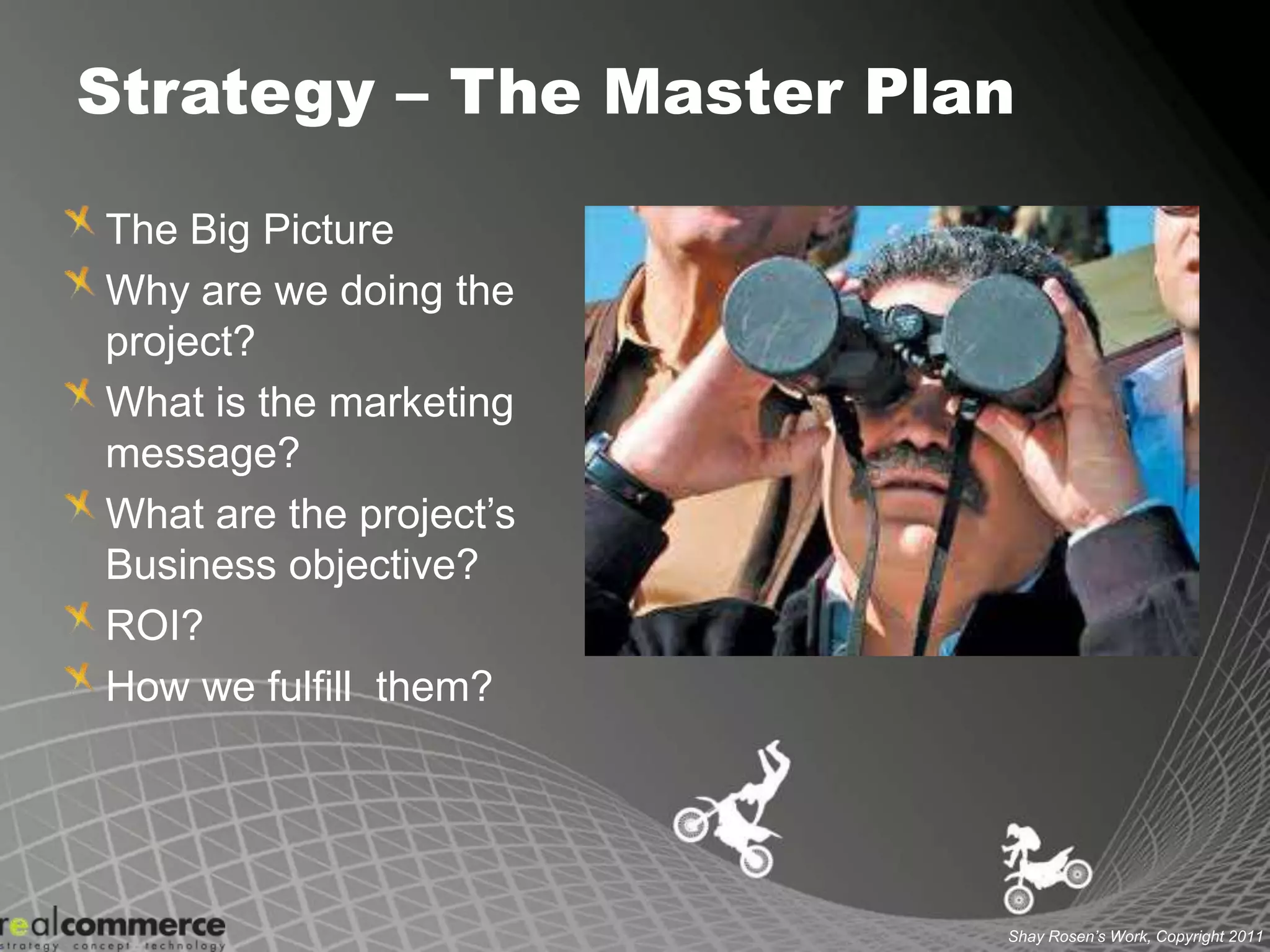 Strategy – The Master Plan

The Big Picture

Why are we doing the project?

What is the marketing message?

What are the project's Business objective?

ROI?

How we fulfill them?

realcommerce
strategy · concept · technology

Shay Rosen's Work, Copyright 2011